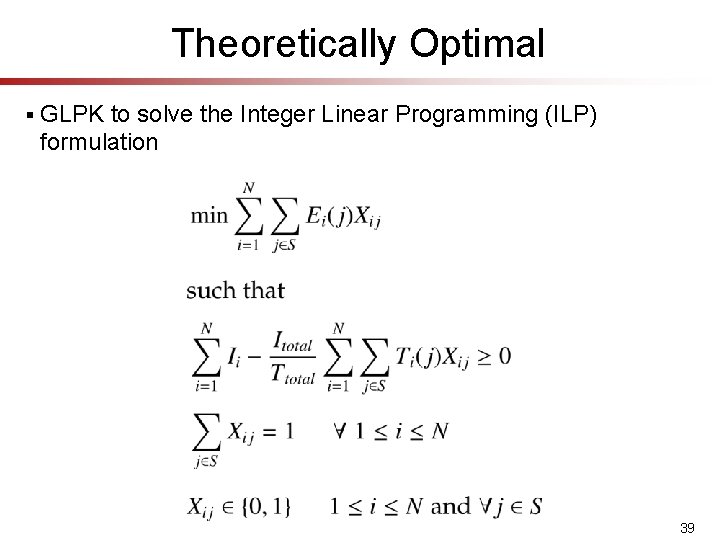 Theoretically Optimal

▪ GLPK to solve the Integer Linear Programming (ILP) formulation

$\min \sum_{i=1}^{N} \sum_{j \in S} E_i(j) X_{ij}$

such that

$\sum_{i=1}^{N} I_i - \frac{I_{total}}{T_{total}} \sum_{i=1}^{N} \sum_{j \in S} T_i(j) X_{ij} \geq 0$

$\sum_{j \in S} X_{ij} = 1 \quad \forall\ 1 \leq i \leq N$

$X_{ij} \in \{0, 1\} \quad 1 \leq i \leq N$ and $\forall j \in S$

39